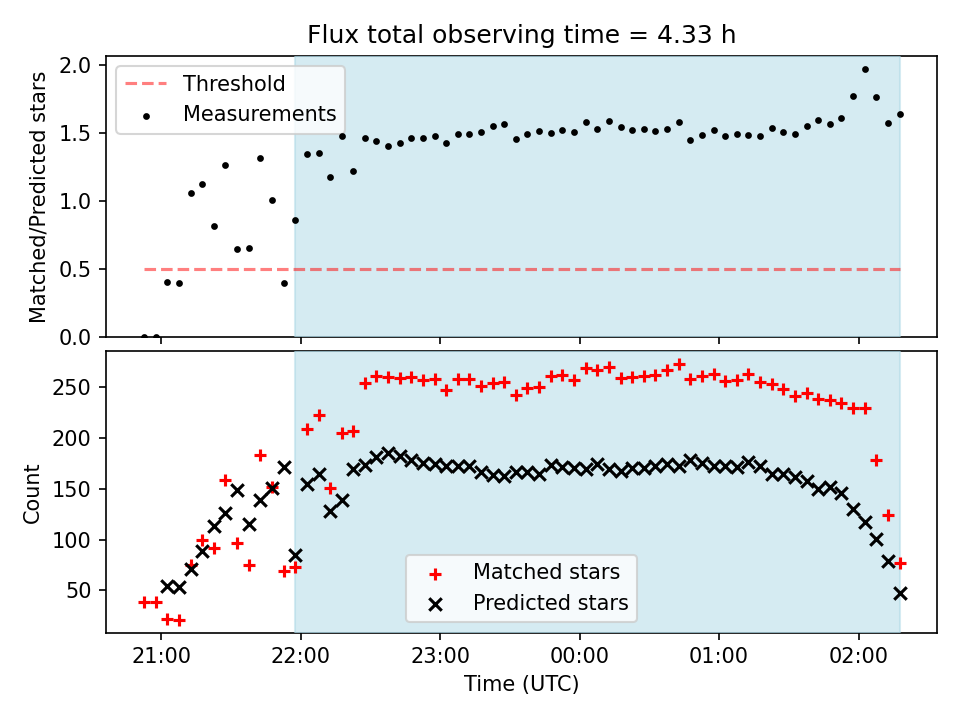 Flux total observing time = 4.33 h

Threshold
Measurements

Matched/Predicted stars

2.0
1.5
1.0
0.5
0.0

Count

250
200
150
100
50

Matched stars
Predicted stars

21:00
22:00
23:00
00:00
01:00
02:00

Time (UTC)